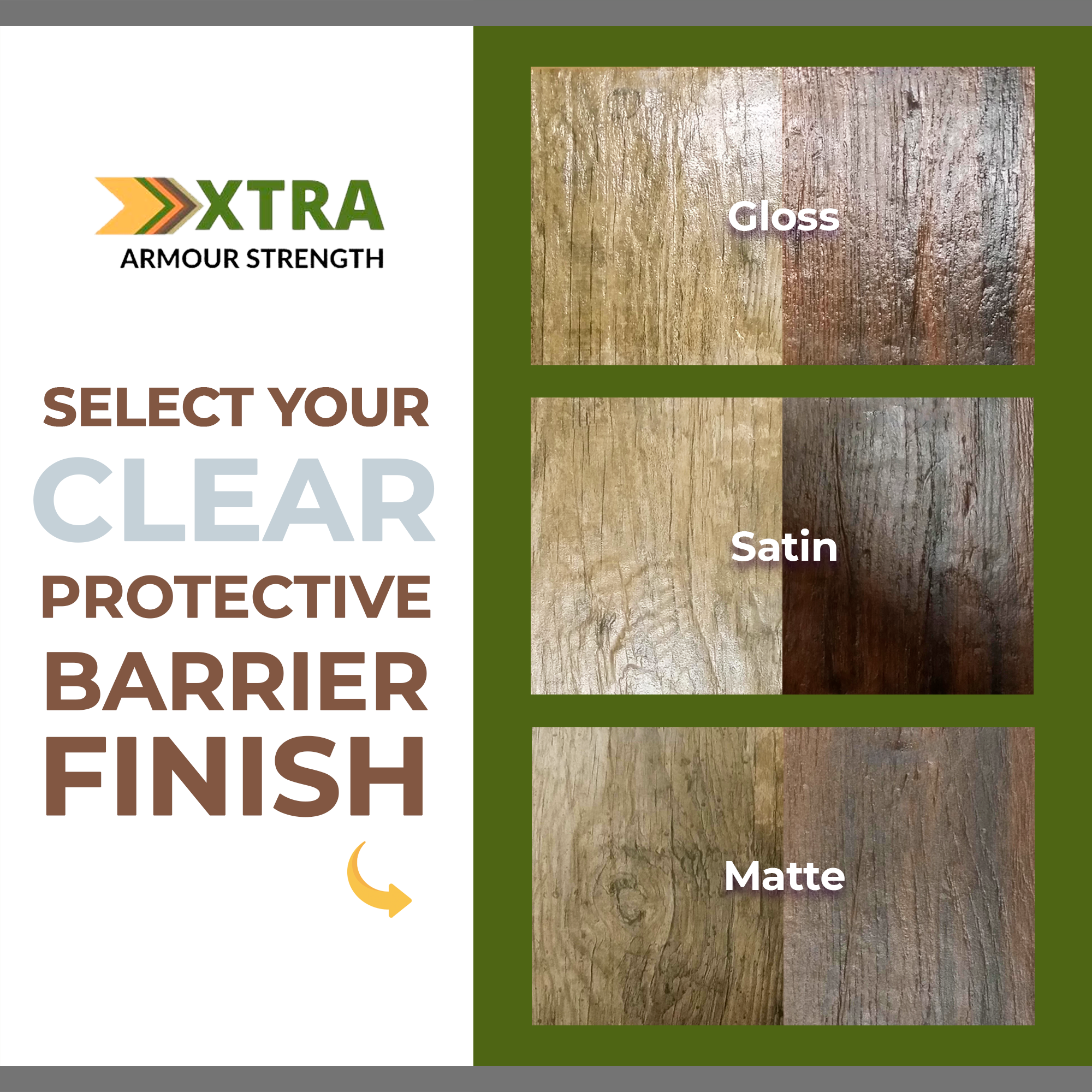 XTRA
ARMOUR STRENGTH

SELECT YOUR CLEAR PROTECTIVE BARRIER FINISH

Gloss

Satin

Matte